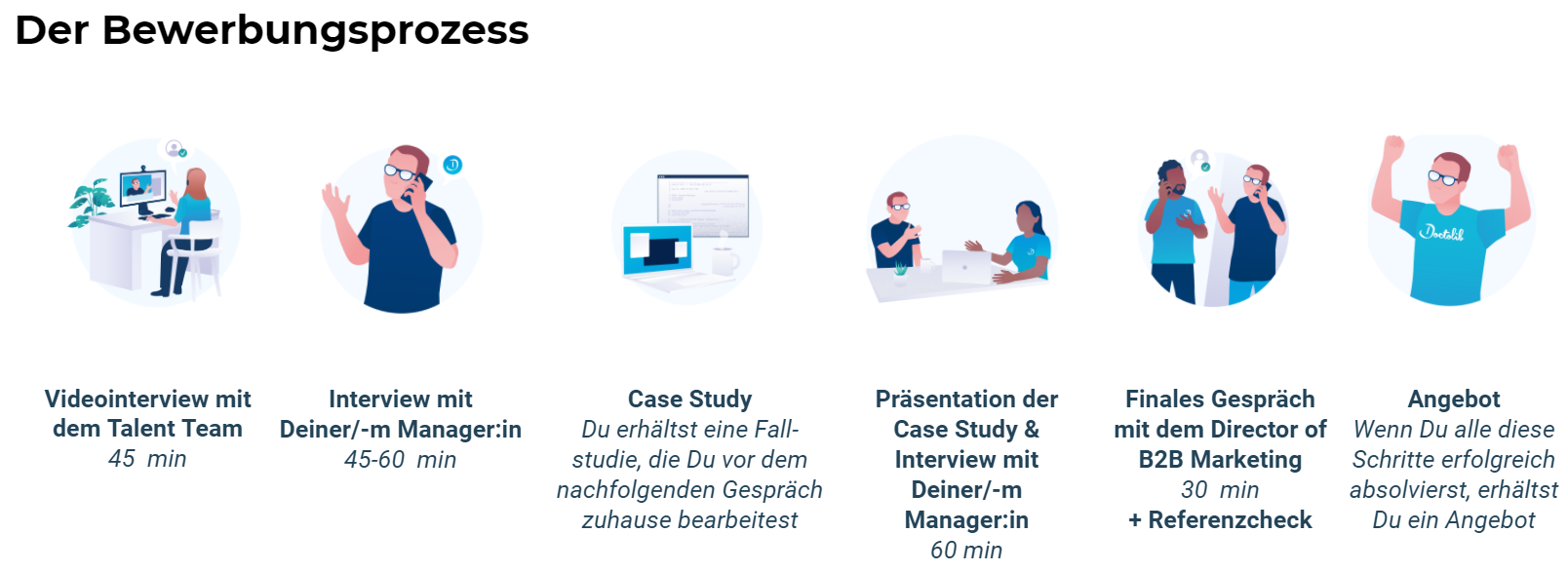 Der Bewerbungsprozess

Doctolib

Videointerview mit dem Talent Team
45 min

Interview mit Deiner/-m Manager:in
45-60 min

Case Study
Du erhältst eine Fallstudie, die Du vor dem nachfolgenden Gespräch zuhause bearbeitest

Präsentation der Case Study & Interview mit Deiner/-m Manager:in
60 min

Finales Gespräch mit dem Director of B2B Marketing
30 min
+ Referenzcheck

Angebot
Wenn Du alle diese Schritte erfolgreich absolvierst, erhältst Du ein Angebot